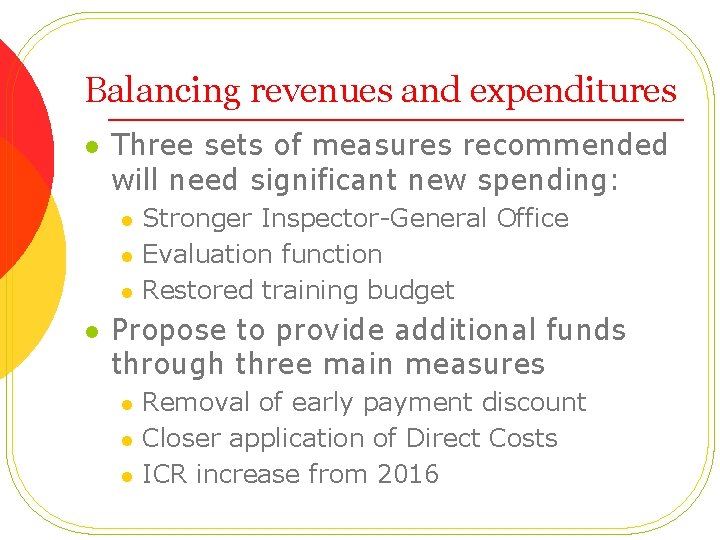 Balancing revenues and expenditures

- Three sets of measures recommended will need significant new spending:
  - Stronger Inspector-General Office
  - Evaluation function
  - Restored training budget
- Propose to provide additional funds through three main measures
  - Removal of early payment discount
  - Closer application of Direct Costs
  - ICR increase from 2016